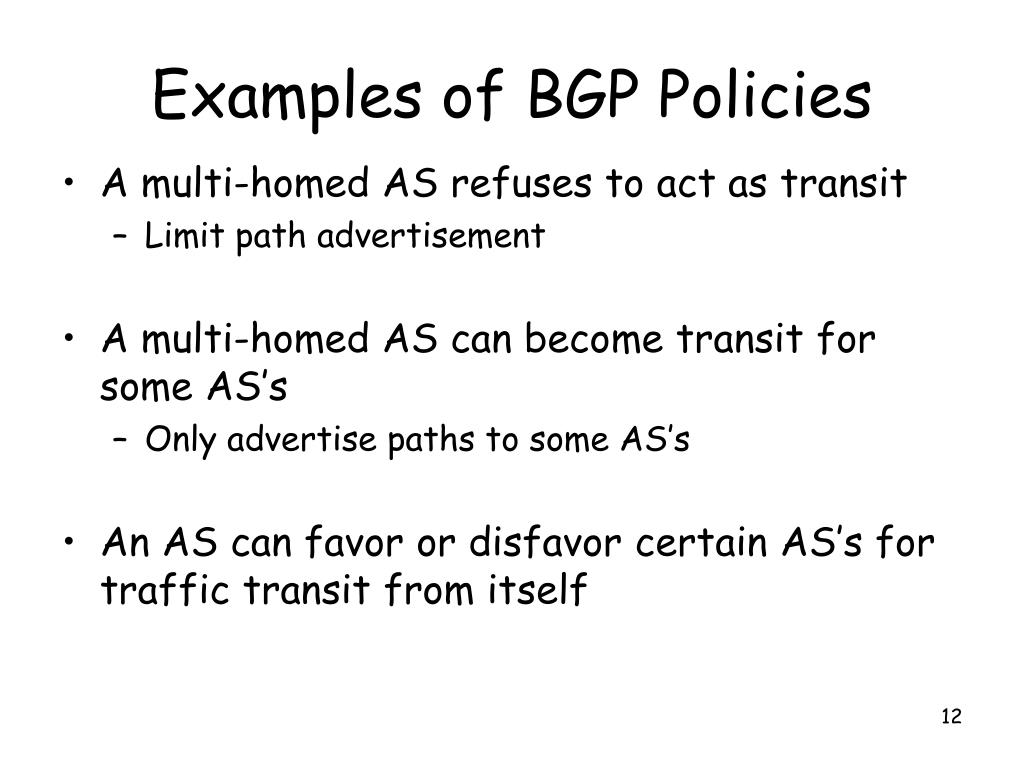 Examples of BGP Policies

• A multi-homed AS refuses to act as transit
  – Limit path advertisement

• A multi-homed AS can become transit for some AS’s
  – Only advertise paths to some AS’s

• An AS can favor or disfavor certain AS’s for traffic transit from itself

12